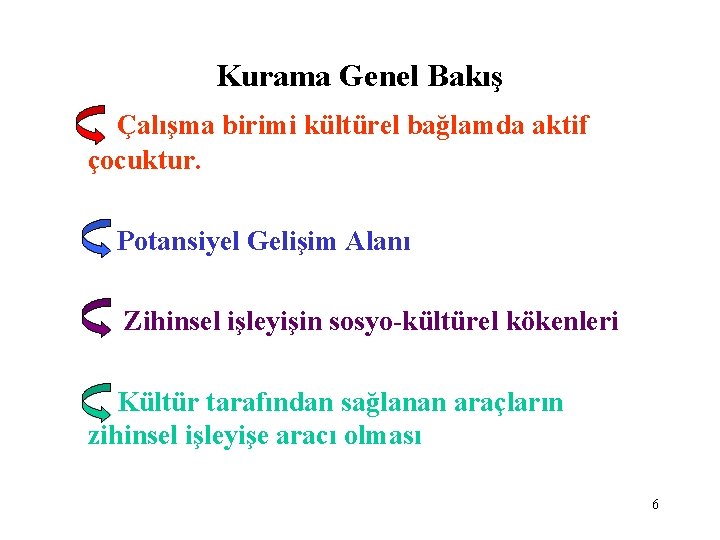 Kurama Genel Bakış

Çalışma birimi kültürel bağlamda aktif çocuktur.

Potansiyel Gelişim Alanı

Zihinsel işleyişin sosyo-kültürel kökenleri

Kültür tarafından sağlanan araçların zihinsel işleyişe aracı olması

6